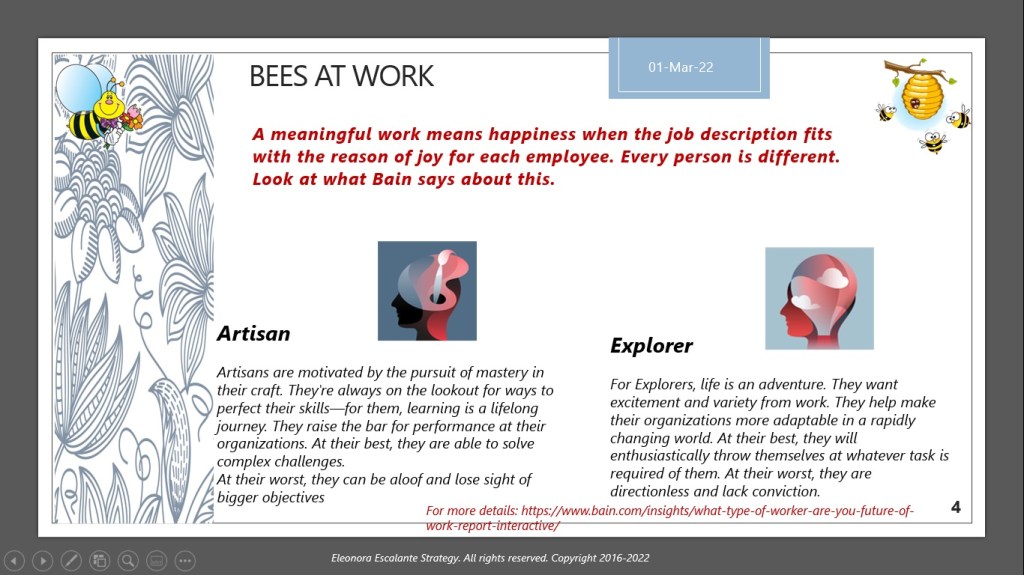 BEES AT WORK

01-Mar-22

A meaningful work means happiness when the job description fits with the reason of joy for each employee. Every person is different. Look at what Bain says about this.

Artisan

Artisans are motivated by the pursuit of mastery in their craft. They're always on the lookout for ways to perfect their skills—for them, learning is a lifelong journey. They raise the bar for performance at their organizations. At their best, they are able to solve complex challenges.
At their worst, they can be aloof and lose sight of bigger objectives

Explorer

For Explorers, life is an adventure. They want excitement and variety from work. They help make their organizations more adaptable in a rapidly changing world. At their best, they will enthusiastically throw themselves at whatever task is required of them. At their worst, they are directionless and lack conviction.

For more details: https://www.bain.com/insights/what-type-of-worker-are-you-future-of-work-report-interactive/

4

Eleonora Escalante Strategy. All rights reserved. Copyright 2016-2022